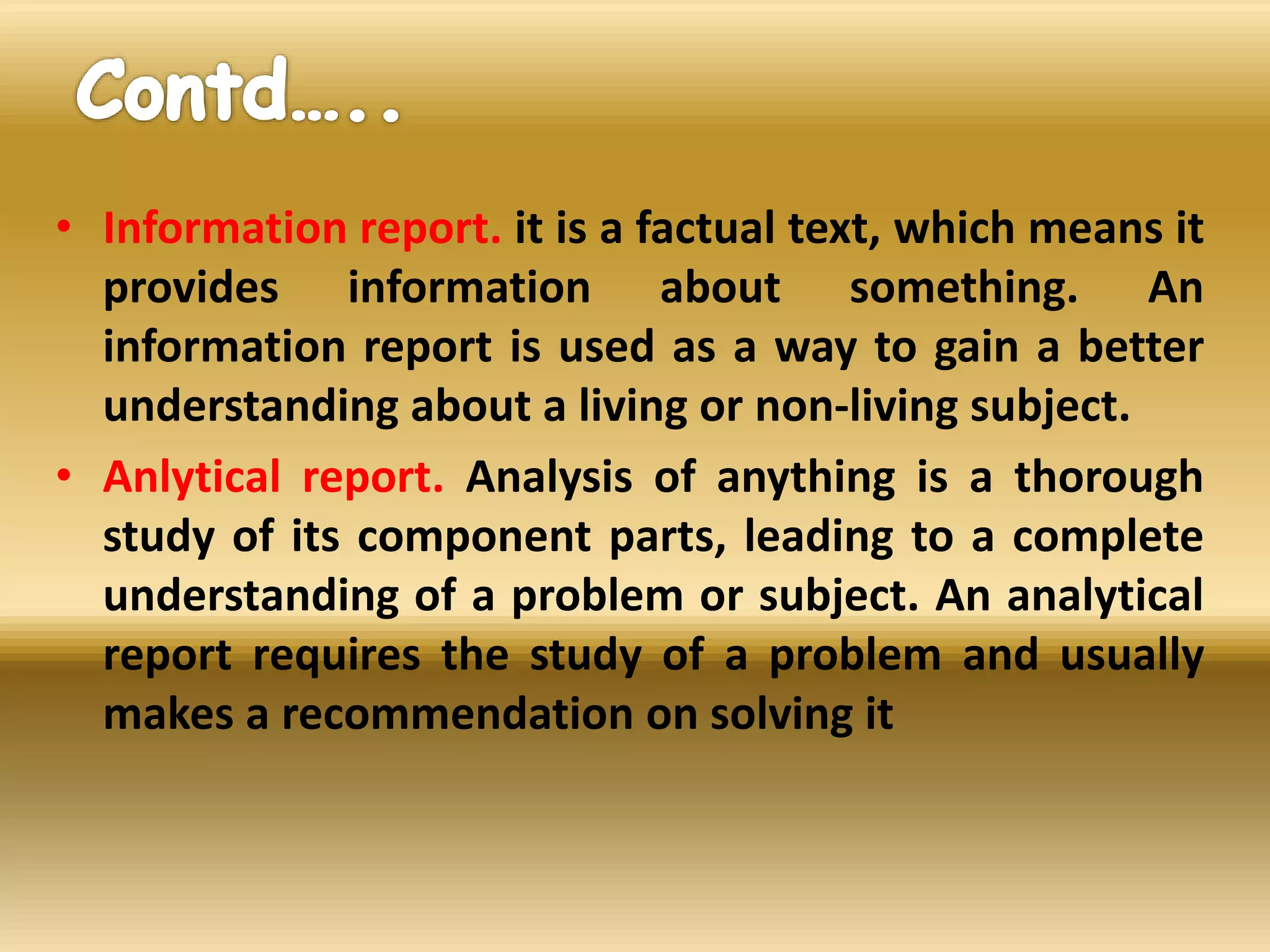 Contd…..

• Information report. it is a factual text, which means it provides information about something. An information report is used as a way to gain a better understanding about a living or non-living subject.

• Anlytical report. Analysis of anything is a thorough study of its component parts, leading to a complete understanding of a problem or subject. An analytical report requires the study of a problem and usually makes a recommendation on solving it